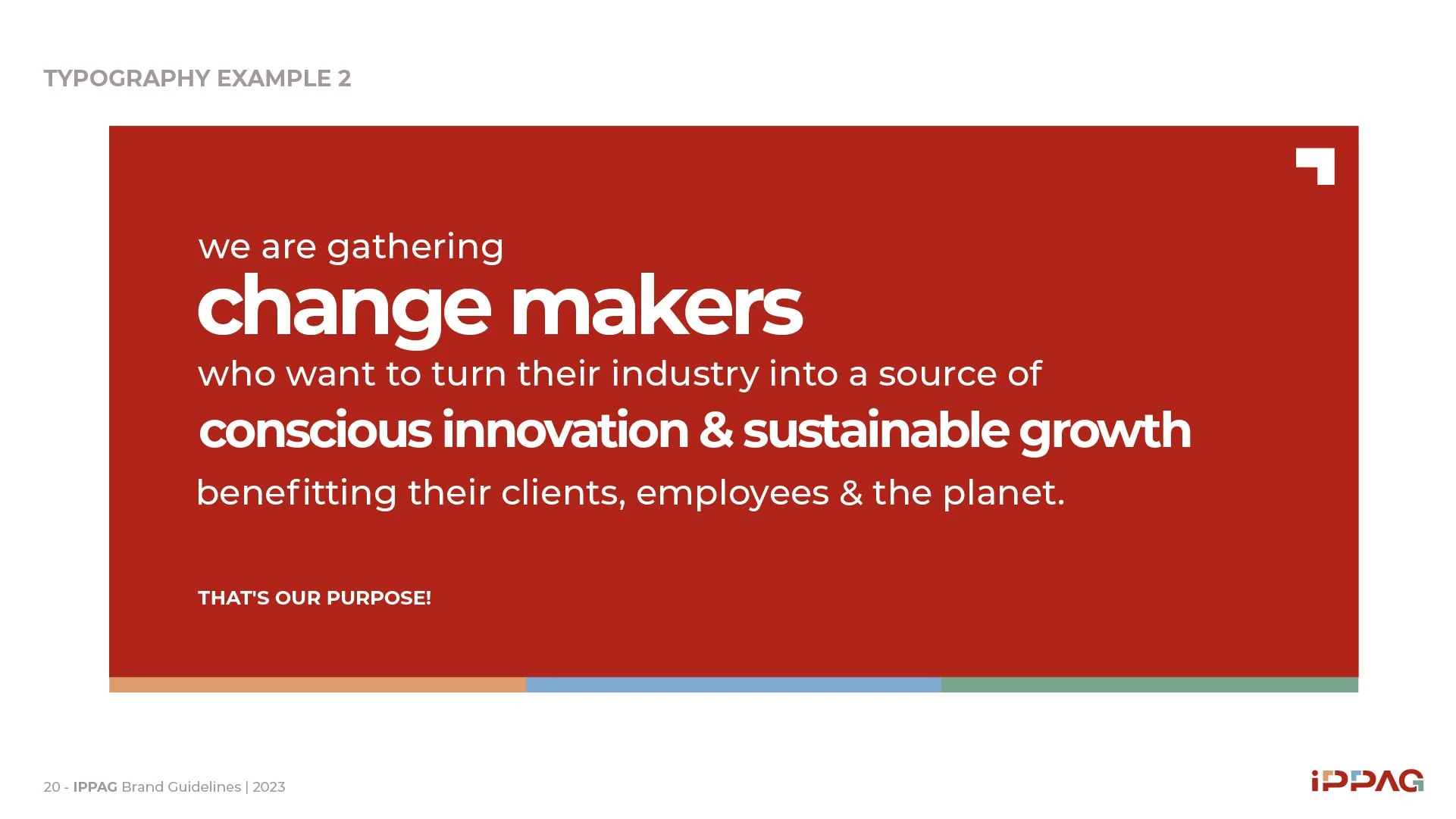 TYPOGRAPHY EXAMPLE 2

we are gathering
change makers
who want to turn their industry into a source of
conscious innovation & sustainable growth
benefitting their clients, employees & the planet.

THAT'S OUR PURPOSE!

20 - IPPAG Brand Guidelines | 2023

iPPAG